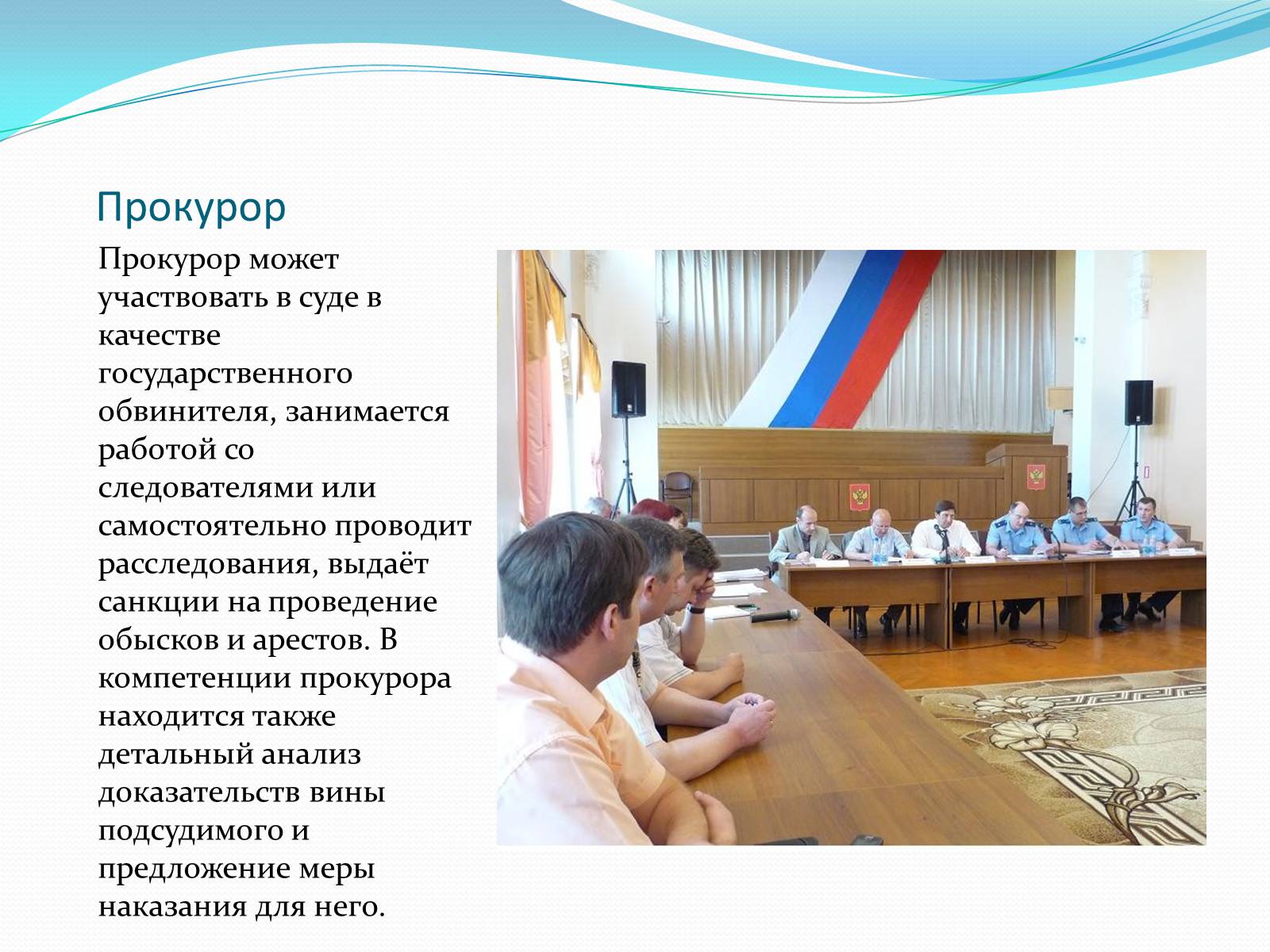 Прокурор

Прокурор может участвовать в суде в качестве государственного обвинителя, занимается работой со следователями или самостоятельно проводит расследования, выдаёт санкции на проведение обысков и арестов. В компетенции прокурора находится также детальный анализ доказательств вины подсудимого и предложение меры наказания для него.